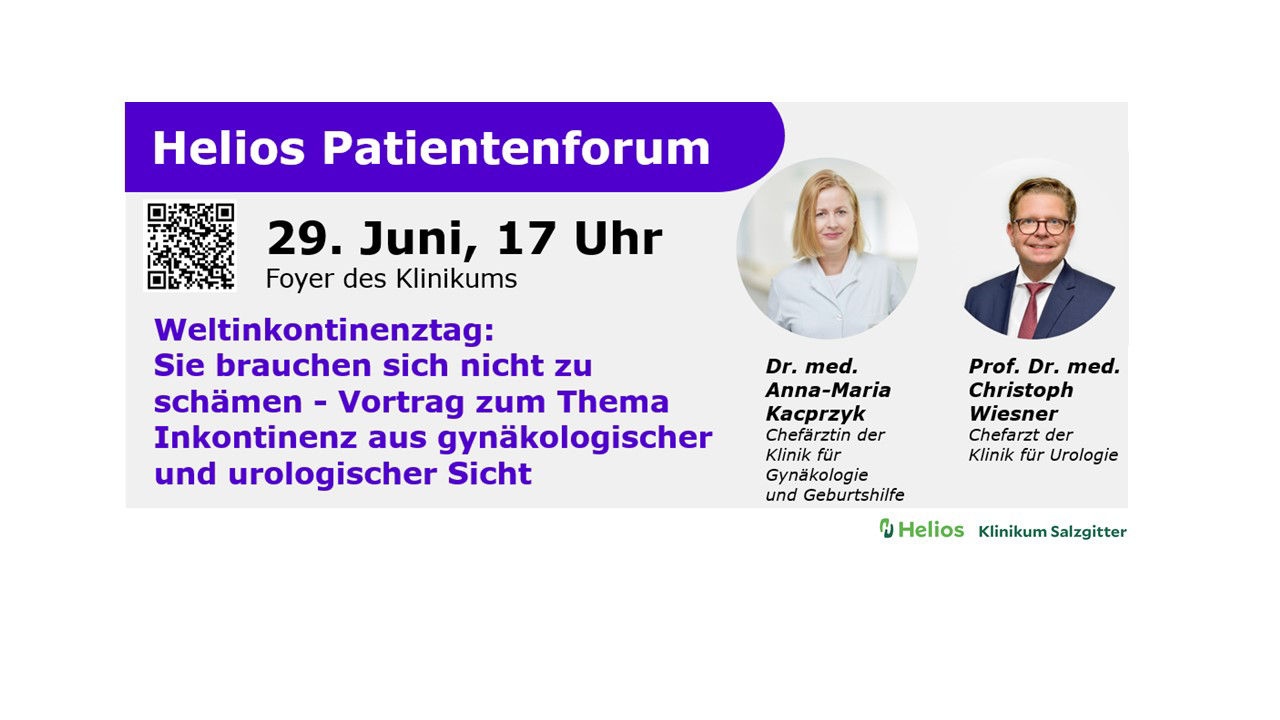 Helios Patientenforum

29. Juni, 17 Uhr
Foyer des Klinikums

Weltinkontinenztag: Sie brauchen sich nicht zu schämen - Vortrag zum Thema Inkontinenz aus gynäkologischer und urologischer Sicht

Dr. med. Anna-Maria Kacprzyk
Chefärztin der Klinik für Gynäkologie und Geburtshilfe

Prof. Dr. med. Christoph Wiesner
Chefarzt der Klinik für Urologie

Helios Klinikum Salzgitter